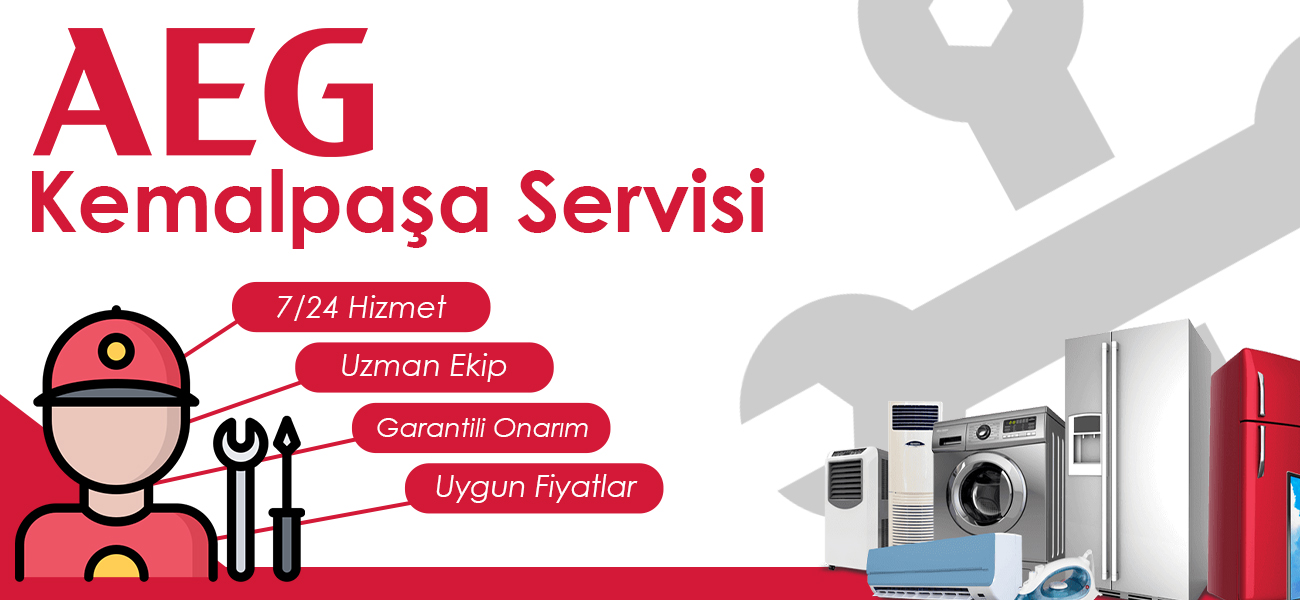 AEG
Kemalpaşa Servisi

7/24 Hizmet
Uzman Ekip
Garantili Onarım
Uygun Fiyatlar